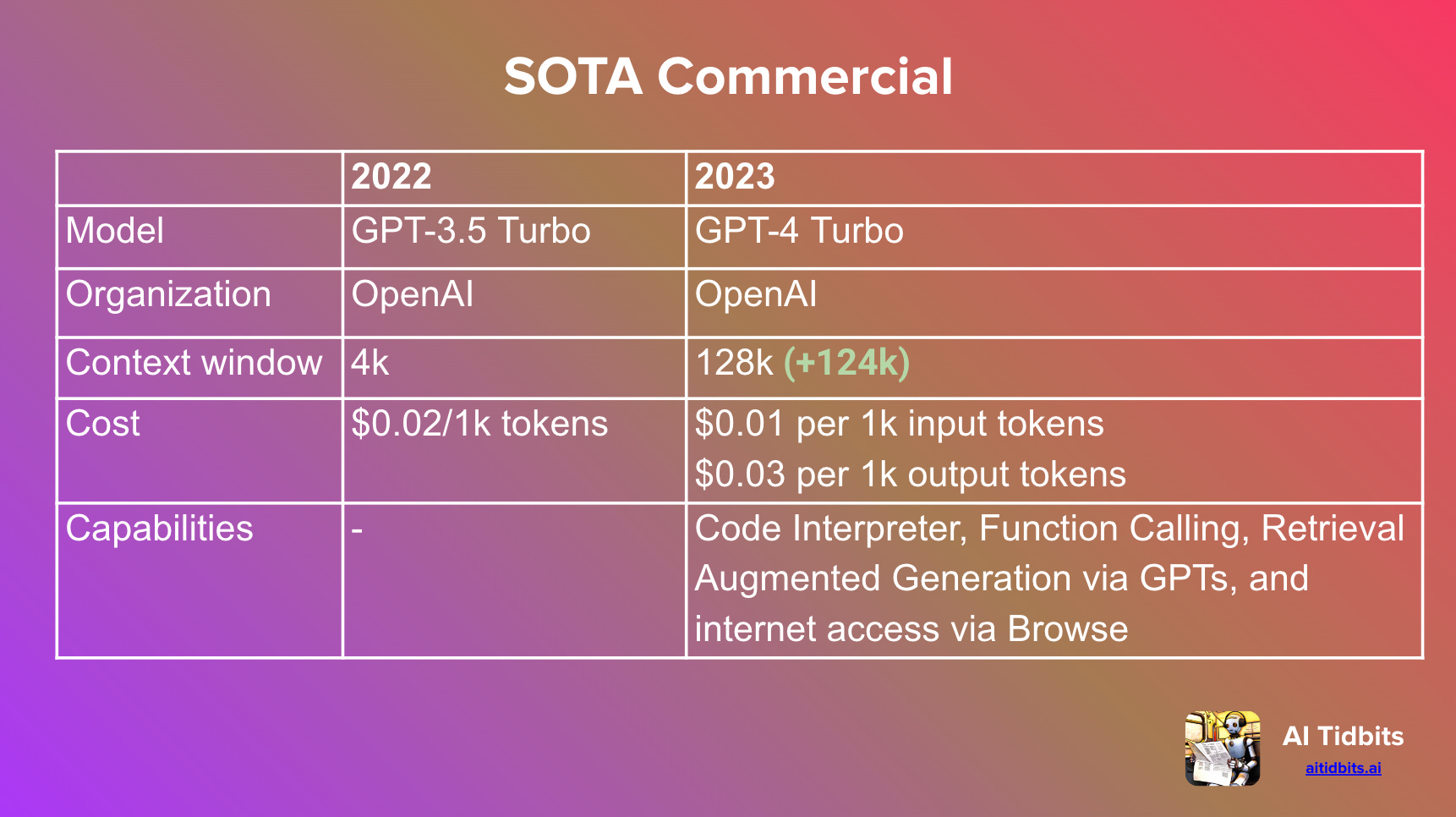 SOTA Commercial

| | 2022 | 2023 |
|---|---|---|
| Model | GPT-3.5 Turbo | GPT-4 Turbo |
| Organization | OpenAI | OpenAI |
| Context window | 4k | 128k (+124k) |
| Cost | \$0.02/1k tokens | \$0.01 per 1k input tokens \$0.03 per 1k output tokens |
| Capabilities | - | Code Interpreter, Function Calling, Retrieval Augmented Generation via GPTs, and internet access via Browse |

AI Tidbits
aitidbits.ai